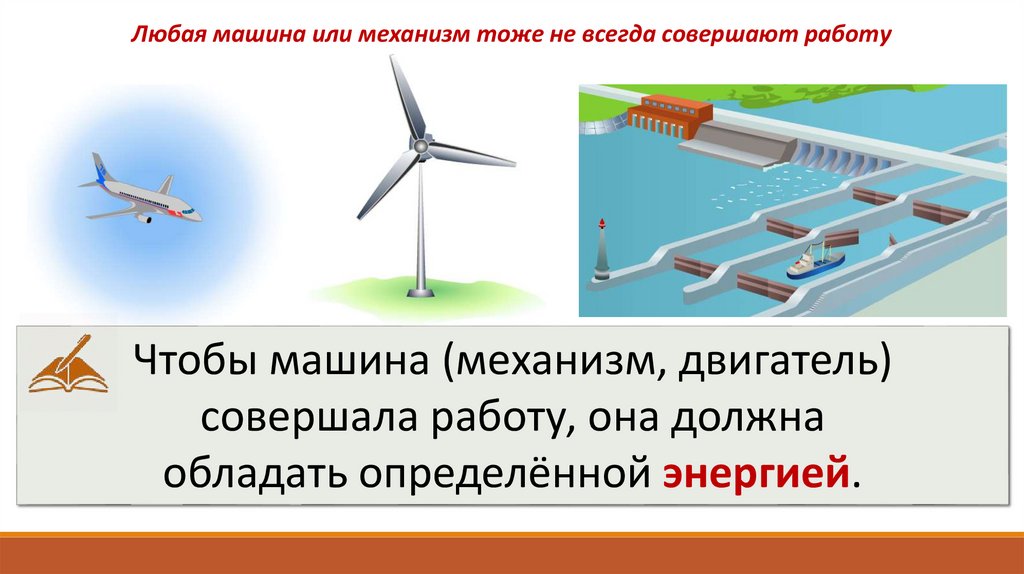 Любая машина или механизм тоже не всегда совершают работу

Чтобы машина (механизм, двигатель) совершала работу, она должна обладать определённой энергией.